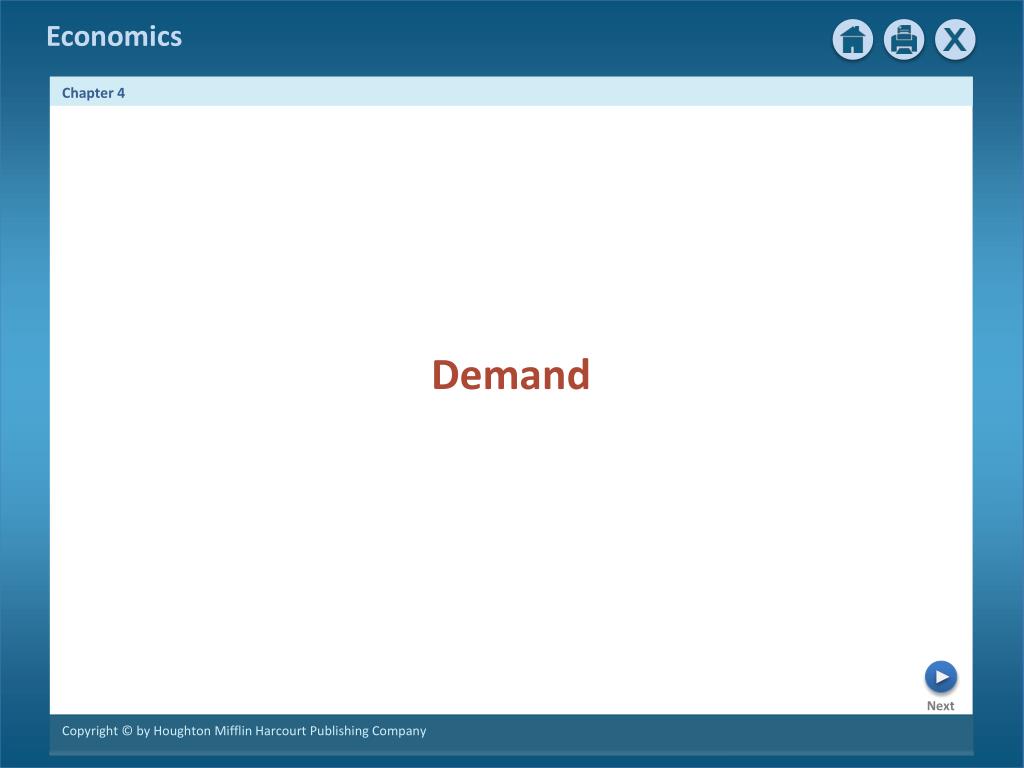 Economics

X

Chapter 4

Demand

Next

Copyright © by Houghton Mifflin Harcourt Publishing Company